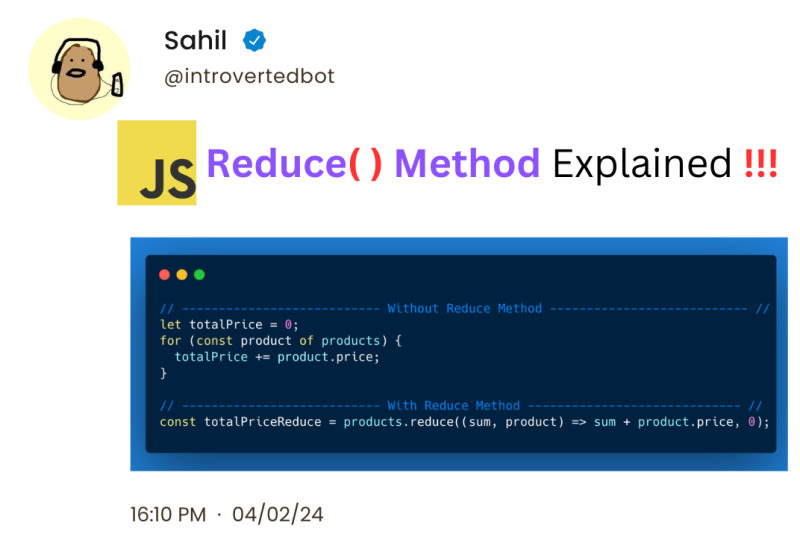 Sahil
@introvertedbot

JS Reduce( ) Method Explained !!!

// --------------------------- Without Reduce Method --------------------------- //
let totalPrice = 0;
for (const product of products) {
  totalPrice += product.price;
}

// --------------------------- With Reduce Method ---------------------------- //
const totalPriceReduce = products.reduce((sum, product) => sum + product.price, 0);

16:10 PM · 04/02/24